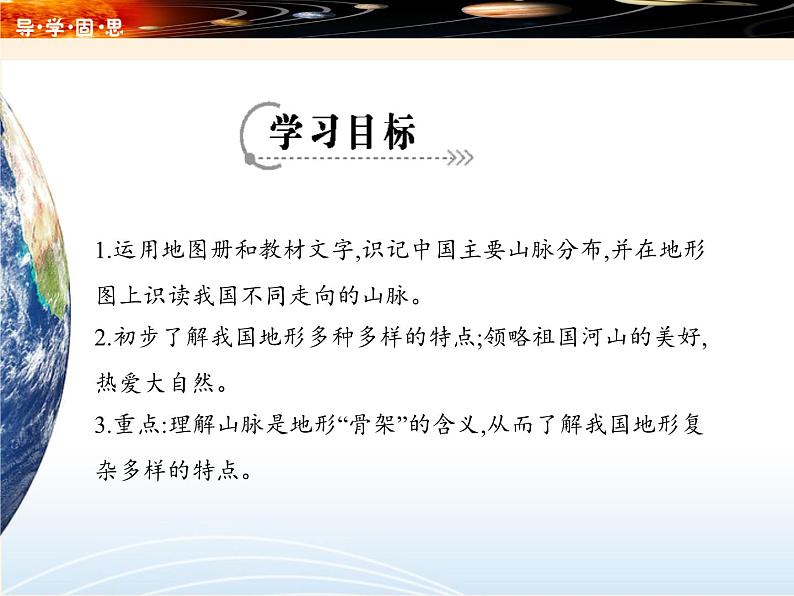 导·学·固·思

学习目标

1.运用地图册和教材文字,识记中国主要山脉分布,并在地形图上识读我国不同走向的山脉。

2.初步了解我国地形多种多样的特点;领略祖国河山的美好,热爱大自然。

3.重点:理解山脉是地形“骨架”的含义,从而了解我国地形复杂多样的特点。